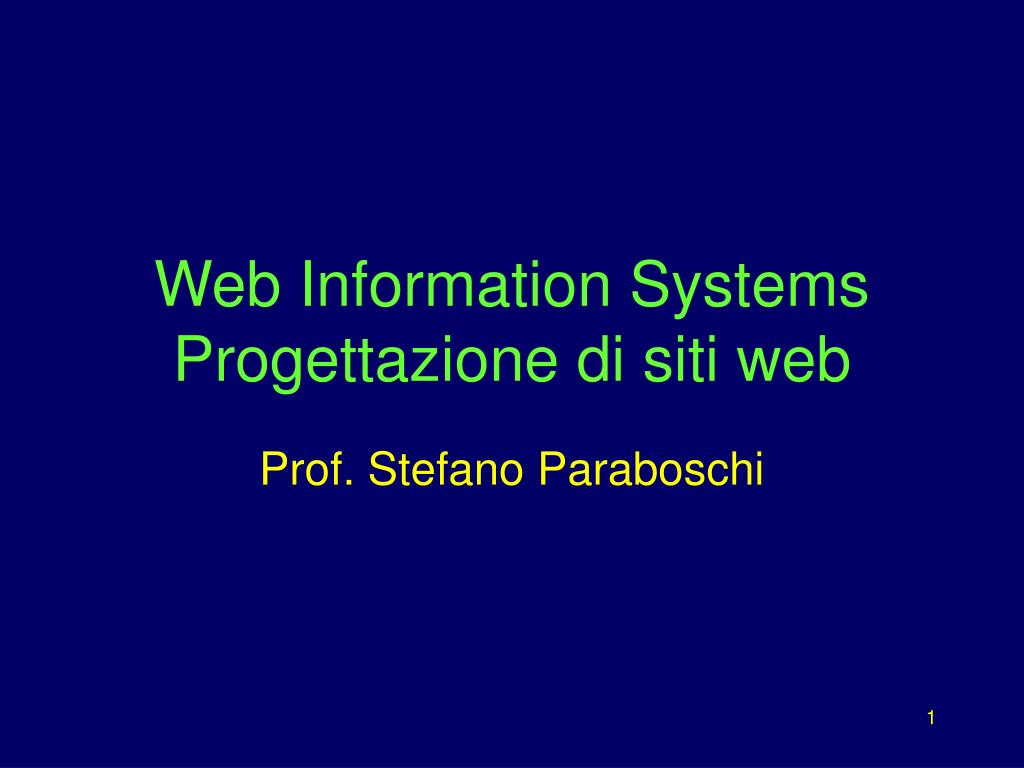 Web Information Systems
Progettazione di siti web

Prof. Stefano Paraboschi

1